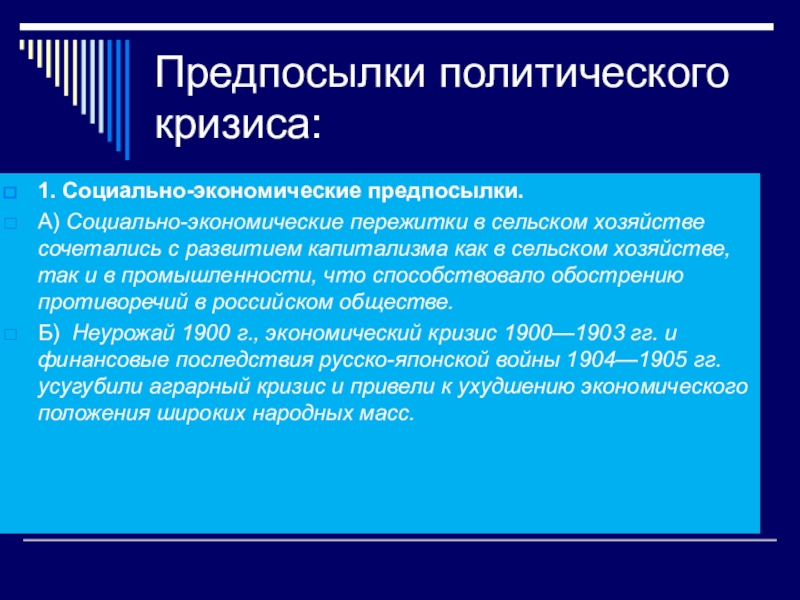 Предпосылки политического кризиса:

1. Социально-экономические предпосылки.

А) Социально-экономические пережитки в сельском хозяйстве сочетались с развитием капитализма как в сельском хозяйстве, так и в промышленности, что способствовало обострению противоречий в российском обществе.

Б) Неурожай 1900 г., экономический кризис 1900—1903 гг. и финансовые последствия русско-японской войны 1904—1905 гг. усугубили аграрный кризис и привели к ухудшению экономического положения широких народных масс.